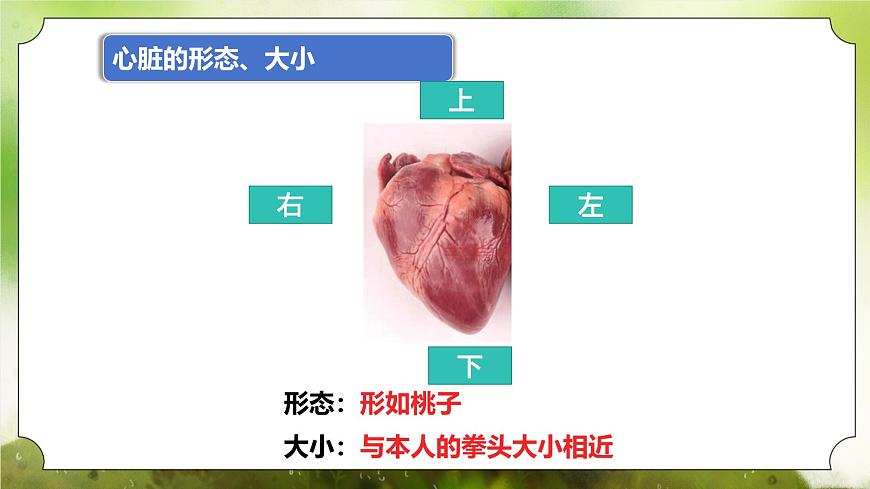 心脏的形态、大小

上

右

左

下

形态：形如桃子

大小：与本人的拳头大小相近